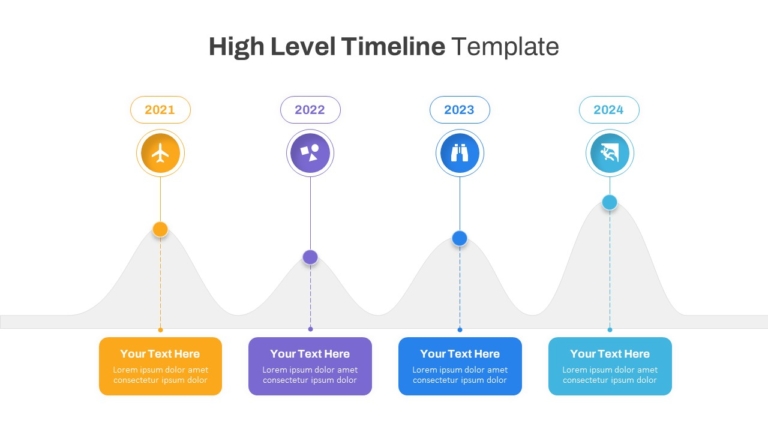 High Level Timeline Template

2021

2022

2023

2024

Your Text Here
Lorem ipsum dolor amet consectetur ipsum dolor

Your Text Here
Lorem ipsum dolor amet consectetur ipsum dolor

Your Text Here
Lorem ipsum dolor amet consectetur ipsum dolor

Your Text Here
Lorem ipsum dolor amet consectetur ipsum dolor